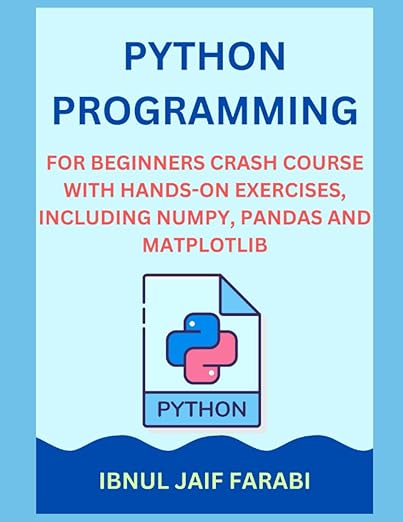 PYTHON PROGRAMMING

FOR BEGINNERS CRASH COURSE WITH HANDS-ON EXERCISES, INCLUDING NUMPY, PANDAS AND MATPLOTLIB

PYTHON

IBNUL JAIF FARABI